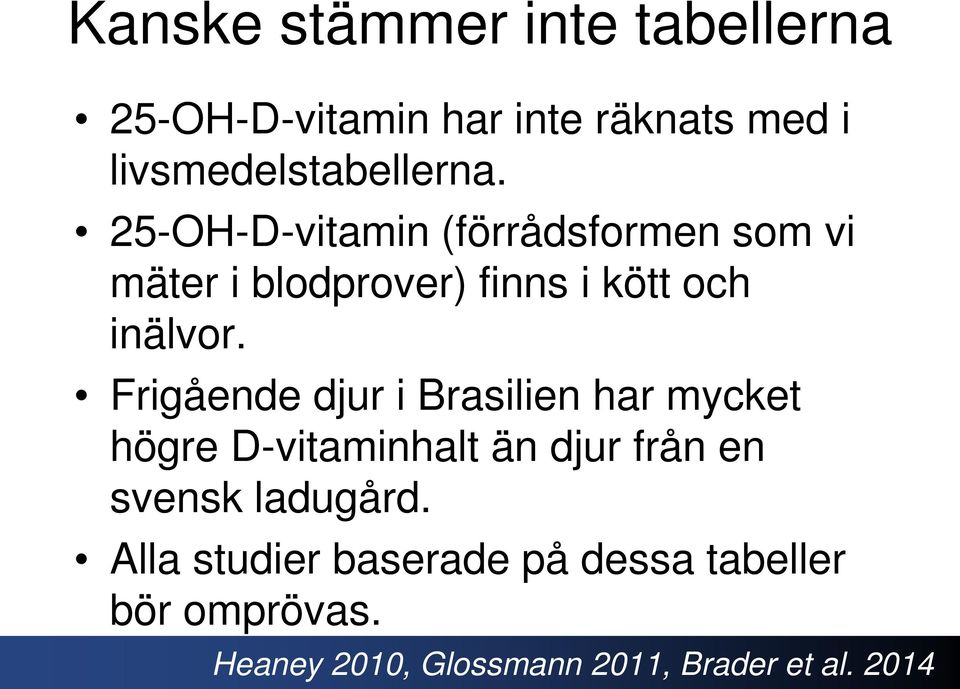 Kanske stämmer inte tabellerna

• 25-OH-D-vitamin har inte räknats med i livsmedelstabellerna.

• 25-OH-D-vitamin (förrådsformen som vi mäter i blodprover) finns i kött och inälvor.

• Frigående djur i Brasilien har mycket högre D-vitaminhalt än djur från en svensk ladugård.

• Alla studier baserade på dessa tabeller bör omprövas.

Heaney 2010, Glossmann 2011, Brader et al. 2014